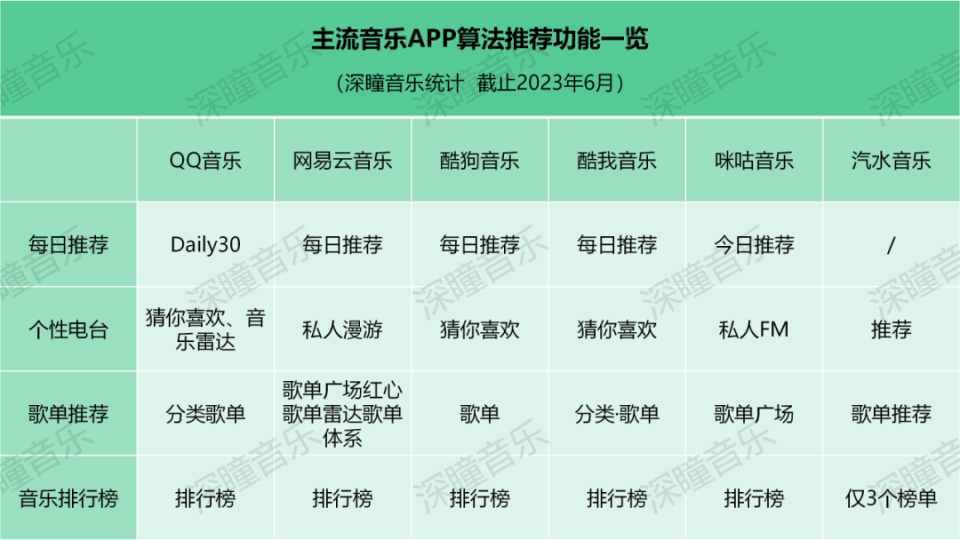 主流音乐APP算法推荐功能一览

（深瞳音乐统计　截止2023年6月）

| | QQ音乐 | 网易云音乐 | 酷狗音乐 | 酷我音乐 | 咪咕音乐 | 汽水音乐 |
|---|---|---|---|---|---|---|
| 每日推荐 | Daily30 | 每日推荐 | 每日推荐 | 每日推荐 | 今日推荐 | / |
| 个性电台 | 猜你喜欢、音乐雷达 | 私人漫游 | 猜你喜欢 | 猜你喜欢 | 私人FM | 推荐 |
| 歌单推荐 | 分类歌单 | 歌单广场红心歌单雷达歌单体系 | 歌单 | 分类·歌单 | 歌单广场 | 歌单推荐 |
| 音乐排行榜 | 排行榜 | 排行榜 | 排行榜 | 排行榜 | 排行榜 | 仅3个榜单 |

深瞳音乐